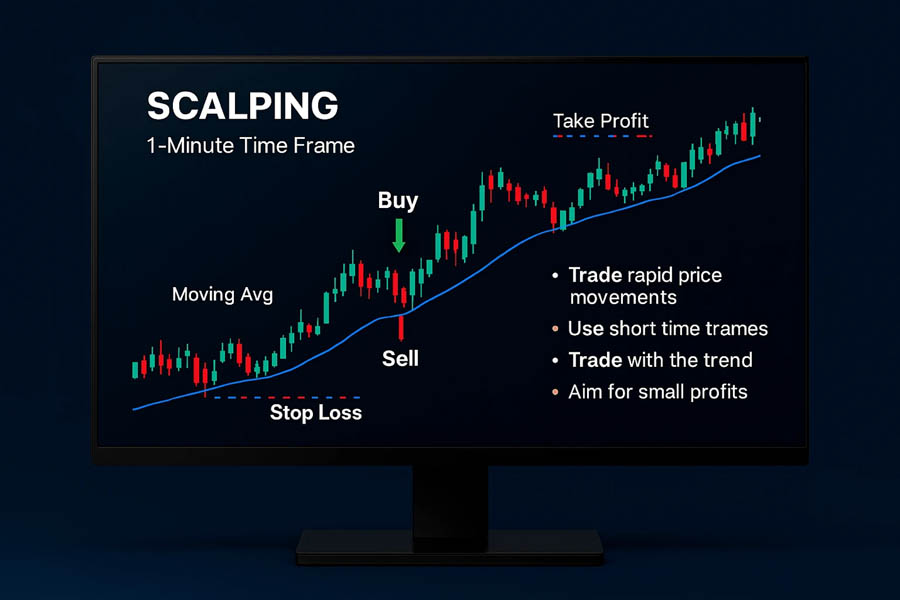 SCALPING
1-Minute Time Frame

Take Profit

Buy

Moving Avg

Sell

Stop Loss

• Trade rapid price movements
• Use short time trames
• Trade with the trend
• Aim for small profits